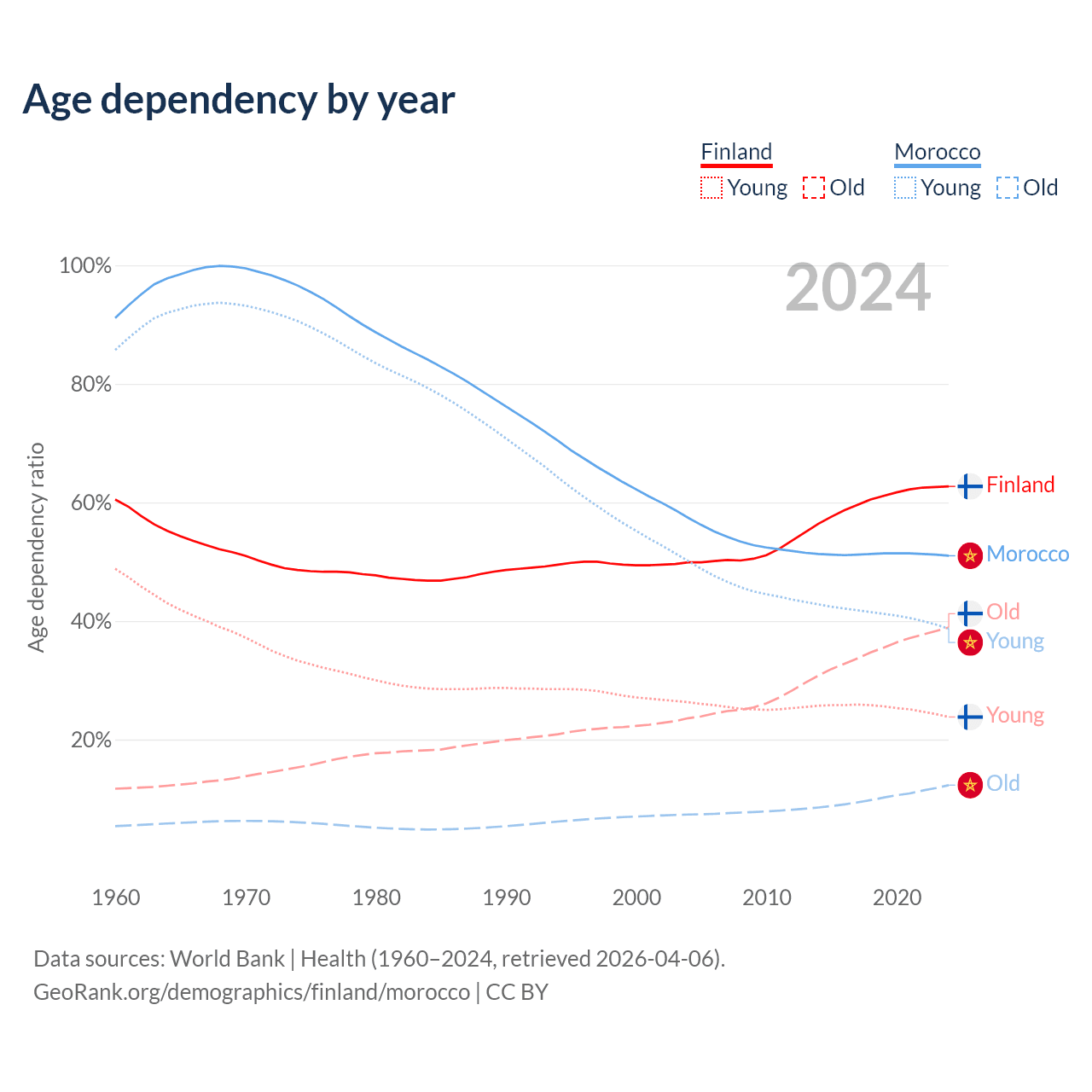 Age dependency by year

Finland
Young Old

Morocco
Young Old

2024

100%
80%
60%
40%
20%

Age dependency ratio

Finland
Morocco
Old
Young
Young
Old

1960 1970 1980 1990 2000 2010 2020

Data sources: World Bank | Health (1960–2024, retrieved 2026-04-06).
GeoRank.org/demographics/finland/morocco | CC BY